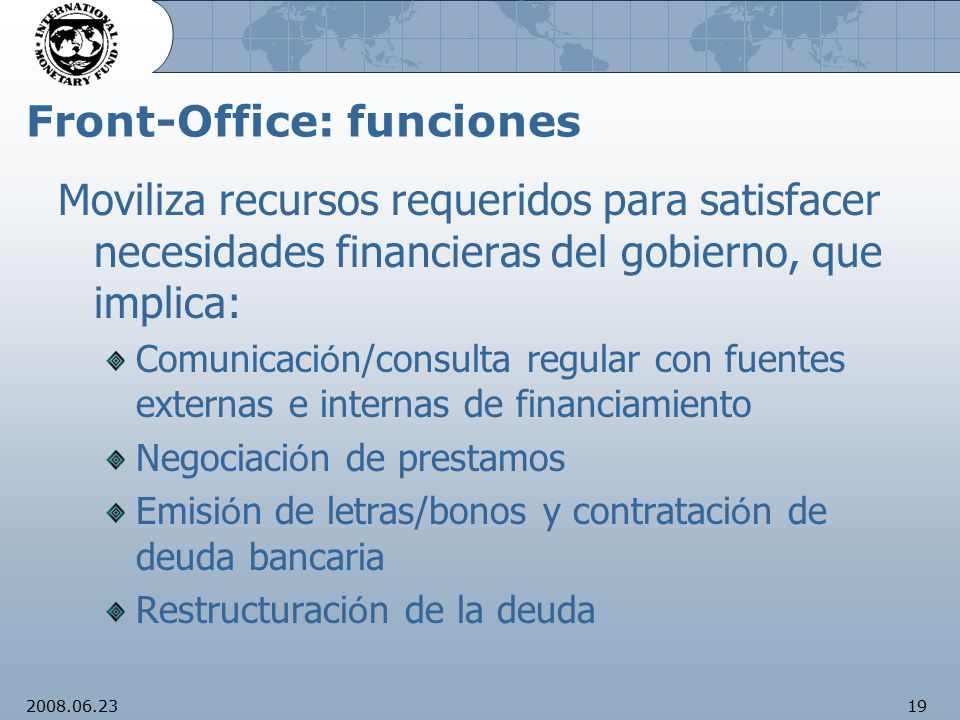 INTERNATIONAL MONETARY FUND

Front-Office: funciones

Moviliza recursos requeridos para satisfacer necesidades financieras del gobierno, que implica:

Comunicación/consulta regular con fuentes externas e internas de financiamiento

Negociación de prestamos

Emisión de letras/bonos y contratación de deuda bancaria

Restructuración de la deuda

2008.06.23

19